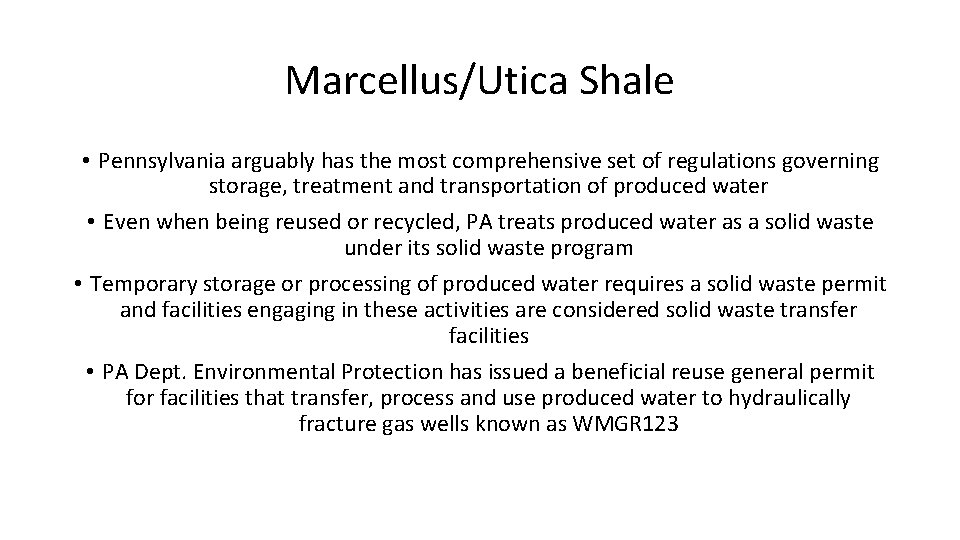 Marcellus/Utica Shale

• Pennsylvania arguably has the most comprehensive set of regulations governing storage, treatment and transportation of produced water

• Even when being reused or recycled, PA treats produced water as a solid waste under its solid waste program

• Temporary storage or processing of produced water requires a solid waste permit and facilities engaging in these activities are considered solid waste transfer facilities

• PA Dept. Environmental Protection has issued a beneficial reuse general permit for facilities that transfer, process and use produced water to hydraulically fracture gas wells known as WMGR123